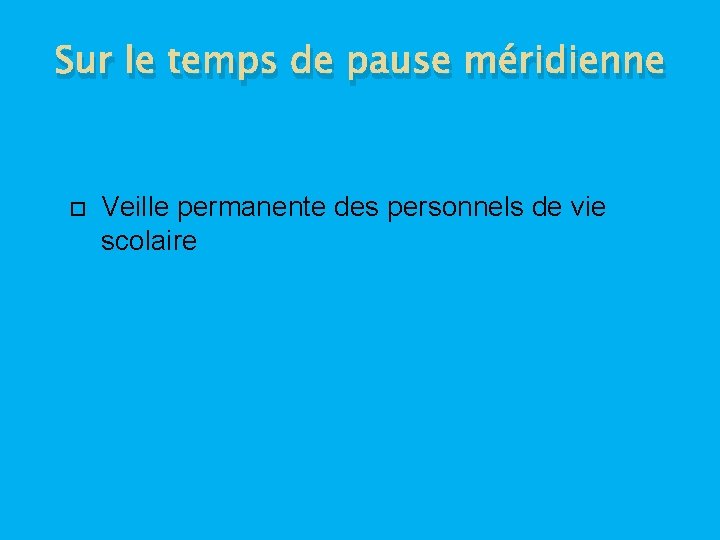 Sur le temps de pause méridienne

Veille permanente des personnels de vie scolaire